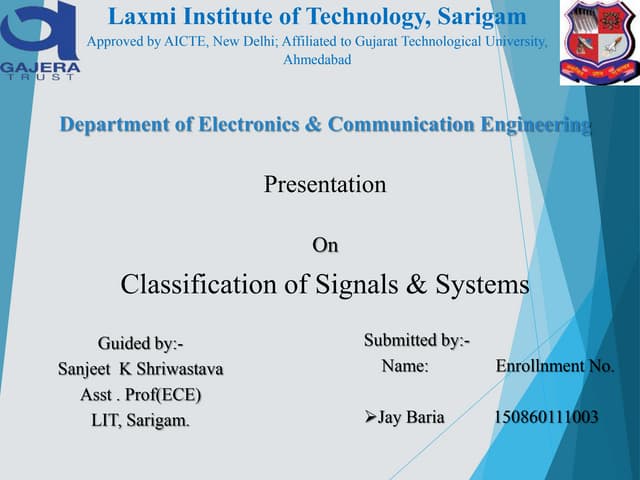 GAJERA TRUST

Laxmi Institute of Technology, Sarigam

Approved by AICTE, New Delhi; Affiliated to Gujarat Technological University, Ahmedabad

Department of Electronics & Communication Engineering

Presentation

On

Classification of Signals & Systems

Guided by:-
Sanjeet K Shriwastava
Asst . Prof(ECE)
LIT, Sarigam.

Submitted by:-
Name: Enrollnment No.

➢Jay Baria 150860111003